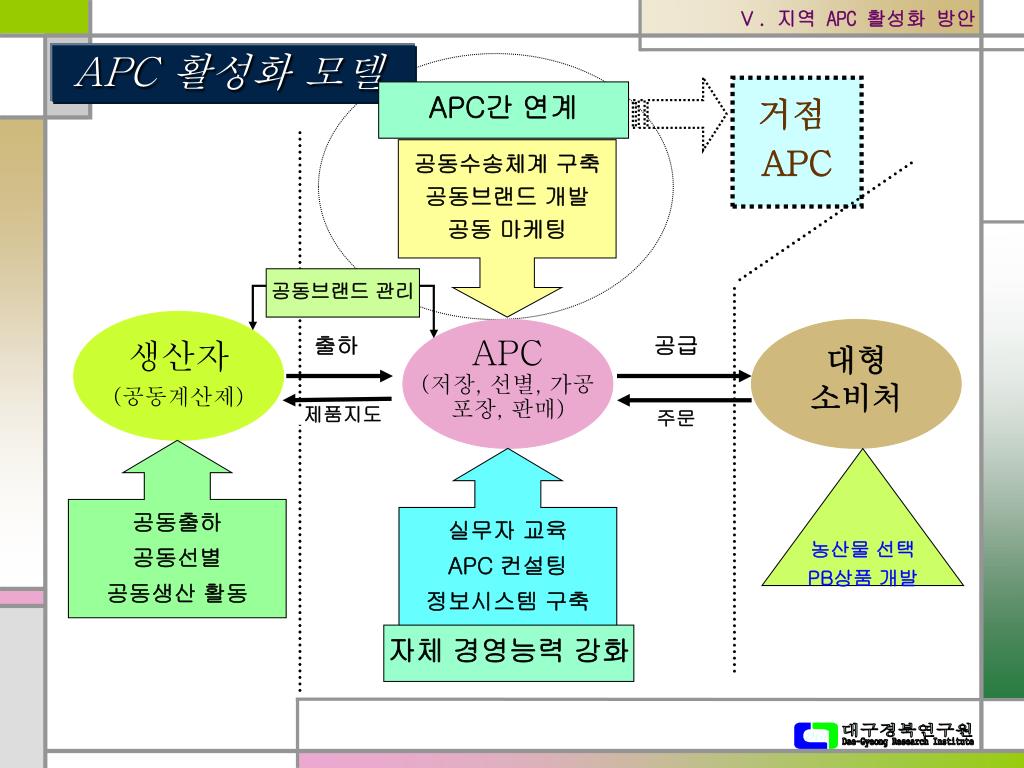 Ⅴ. 지역 APC 활성화 방안

APC 활성화 모델

APC간 연계

거점 APC

공동수송체계 구축
공동브랜드 개발
공동 마케팅

공동브랜드 관리

생산자
(공동계산제)

출하

제품지도

APC
(저장, 선별, 가공 포장, 판매)

공급

주문

대형 소비처

공동출하
공동선별
공동생산 활동

실무자 교육
APC 컨설팅
정보시스템 구축

자체 경영능력 강화

농산물 선택
PB상품 개발

대구경북연구원
Dae-Gyeong Research Institute